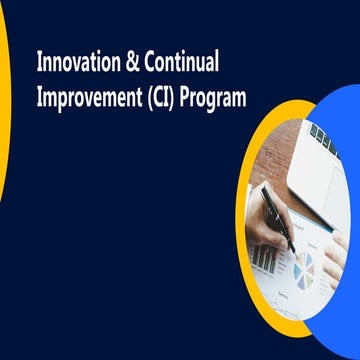 Innovation & Continual Improvement (CI) Program